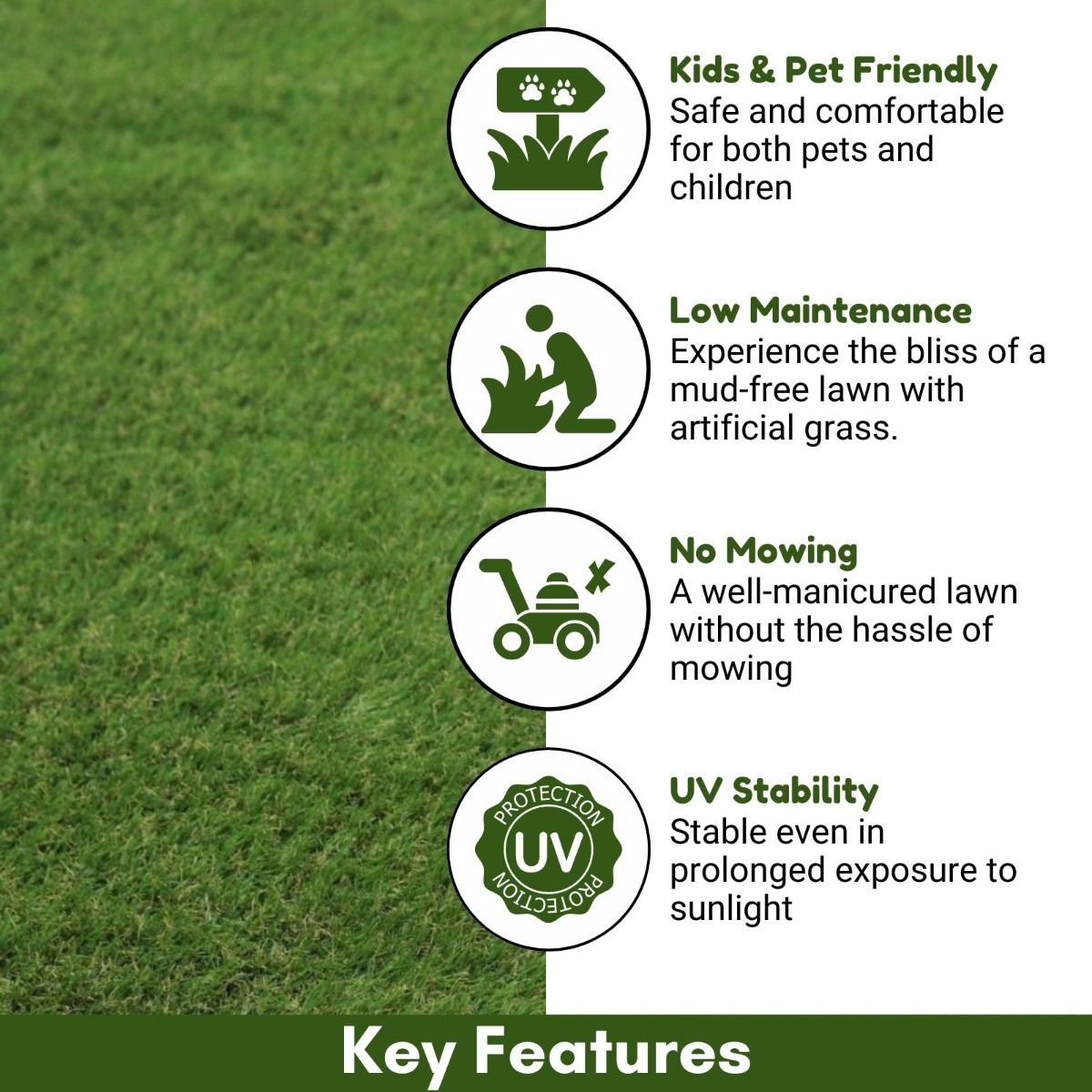 Kids & Pet Friendly
Safe and comfortable for both pets and children

Low Maintenance
Experience the bliss of a mud-free lawn with artificial grass.

No Mowing
A well-manicured lawn without the hassle of mowing

PROTECTION
UV
PROTECTION

UV Stability
Stable even in prolonged exposure to sunlight

Key Features